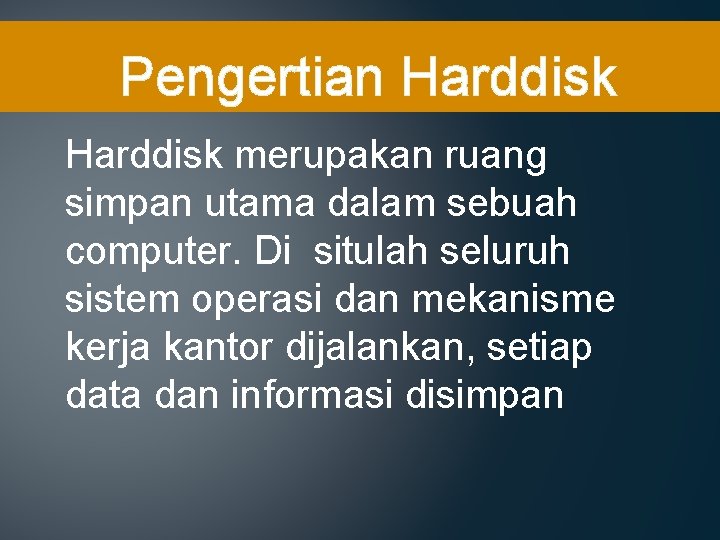 Pengertian Harddisk

Harddisk merupakan ruang simpan utama dalam sebuah computer. Di situlah seluruh sistem operasi dan mekanisme kerja kantor dijalankan, setiap data dan informasi disimpan